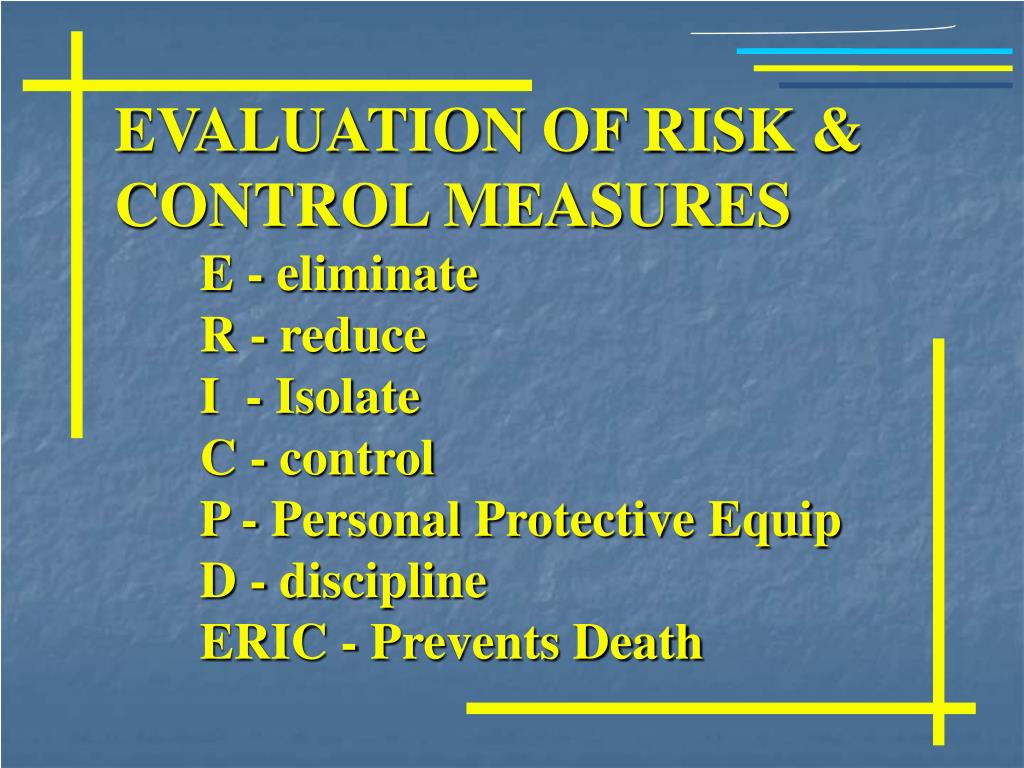 EVALUATION OF RISK & CONTROL MEASURES

E - eliminate
R - reduce
I - Isolate
C - control
P - Personal Protective Equip
D - discipline
ERIC - Prevents Death